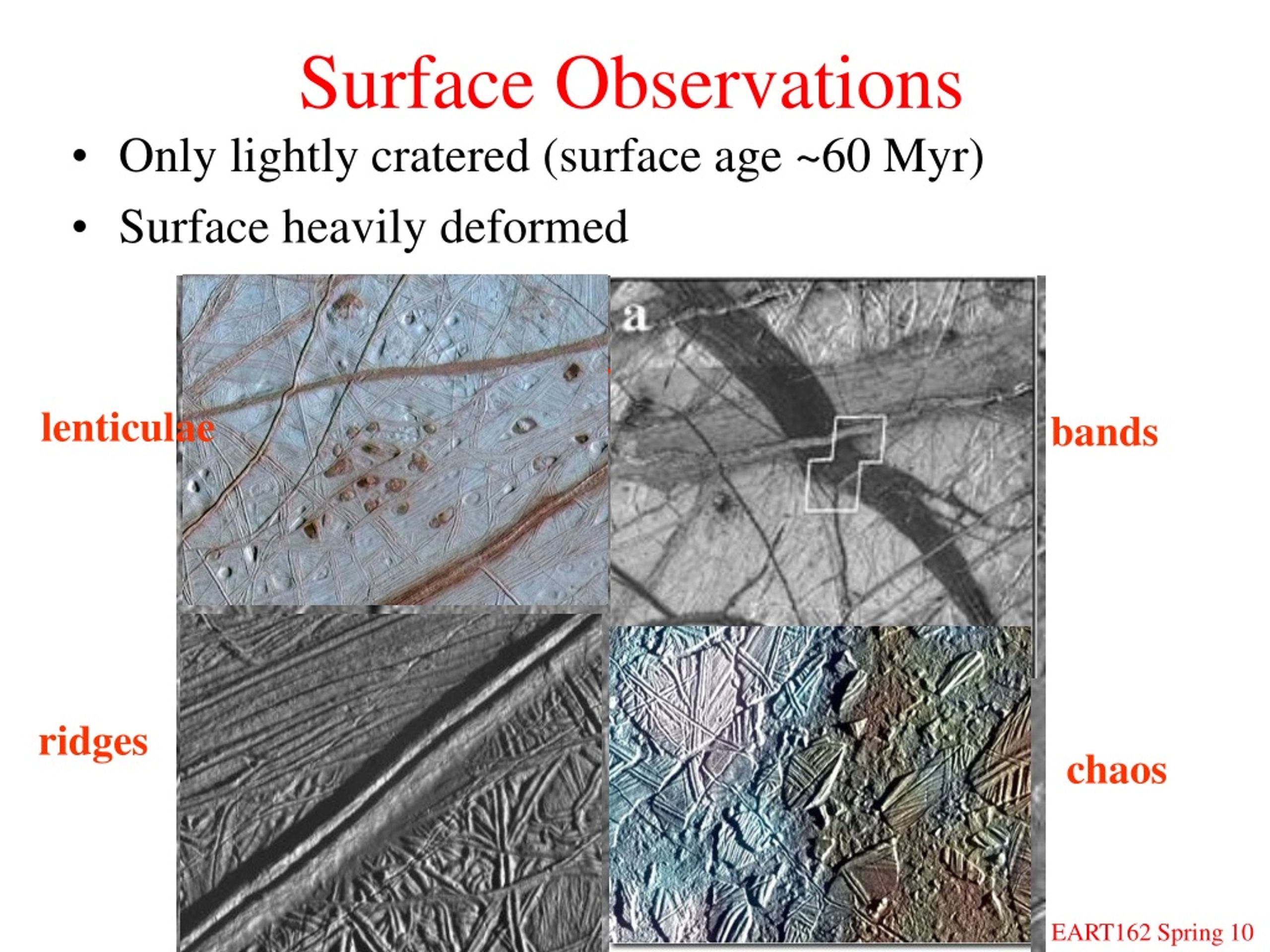 Surface Observations

• Only lightly cratered (surface age ~60 Myr)
• Surface heavily deformed

lenticulae

a

bands

ridges

chaos

EART162 Spring 10